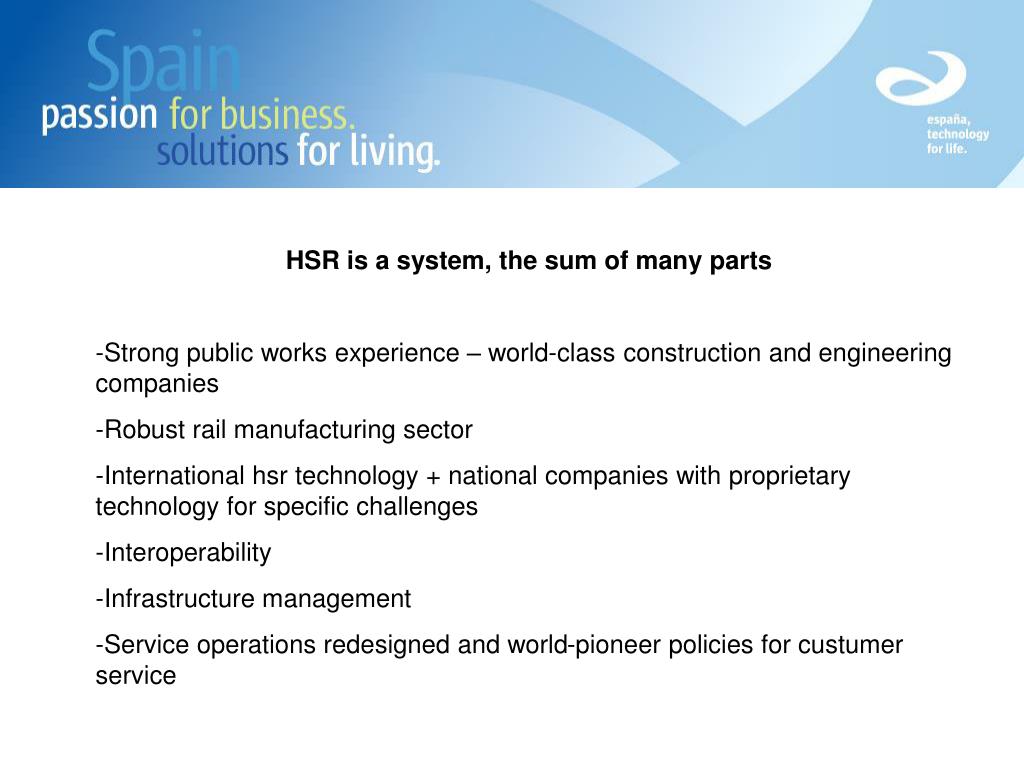 Spain
passion for business.
solutions for living.

españa,
technology
for life.

HSR is a system, the sum of many parts

-Strong public works experience – world-class construction and engineering companies

-Robust rail manufacturing sector

-International hsr technology + national companies with proprietary technology for specific challenges

-Interoperability

-Infrastructure management

-Service operations redesigned and world-pioneer policies for custumer service